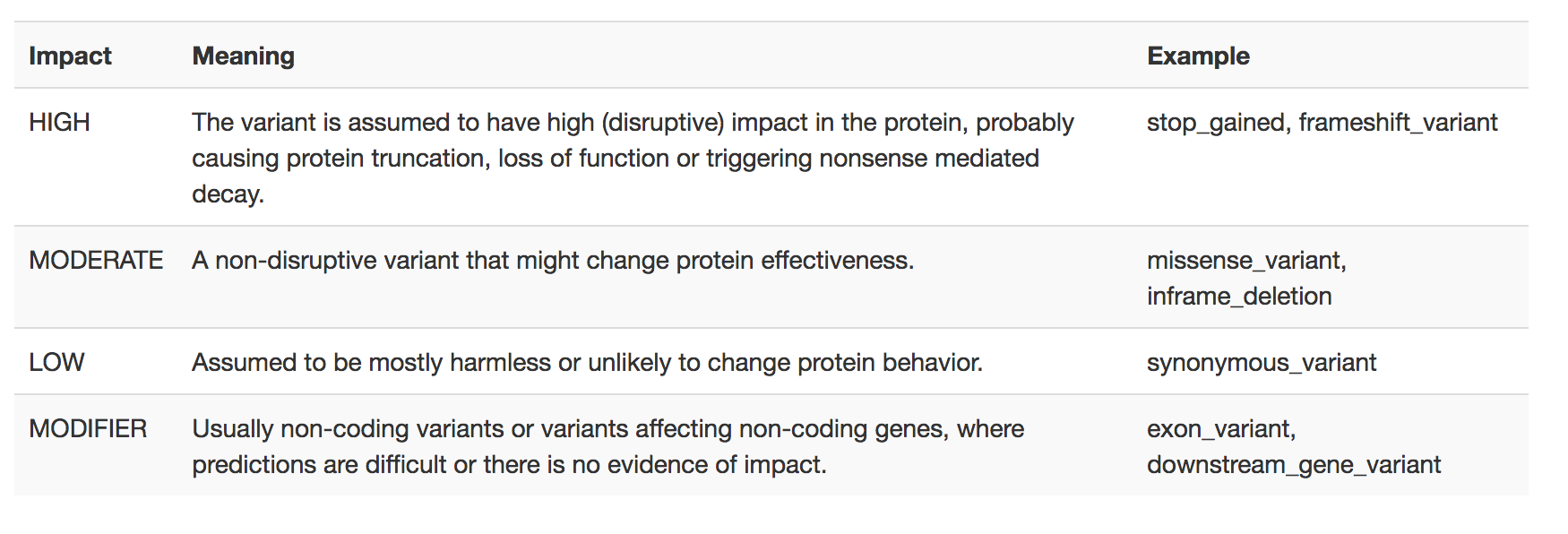 | Impact | Meaning | Example |
|---|---|---|
| HIGH | The variant is assumed to have high (disruptive) impact in the protein, probably causing protein truncation, loss of function or triggering nonsense mediated decay. | stop_gained, frameshift_variant |
| MODERATE | A non-disruptive variant that might change protein effectiveness. | missense_variant, inframe_deletion |
| LOW | Assumed to be mostly harmless or unlikely to change protein behavior. | synonymous_variant |
| MODIFIER | Usually non-coding variants or variants affecting non-coding genes, where predictions are difficult or there is no evidence of impact. | exon_variant, downstream_gene_variant |